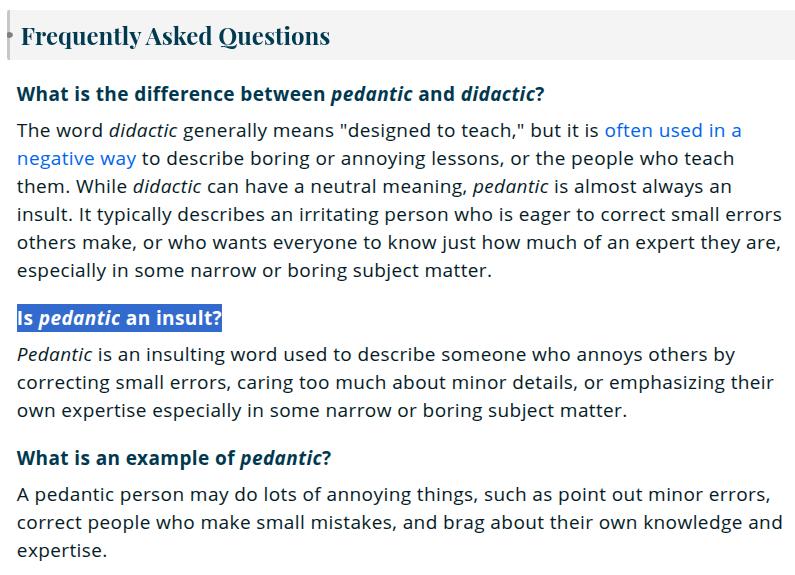 Frequently Asked Questions

What is the difference between pedantic and didactic?

The word didactic generally means "designed to teach," but it is often used in a negative way to describe boring or annoying lessons, or the people who teach them. While didactic can have a neutral meaning, pedantic is almost always an insult. It typically describes an irritating person who is eager to correct small errors others make, or who wants everyone to know just how much of an expert they are, especially in some narrow or boring subject matter.

Is pedantic an insult?

Pedantic is an insulting word used to describe someone who annoys others by correcting small errors, caring too much about minor details, or emphasizing their own expertise especially in some narrow or boring subject matter.

What is an example of pedantic?

A pedantic person may do lots of annoying things, such as point out minor errors, correct people who make small mistakes, and brag about their own knowledge and expertise.